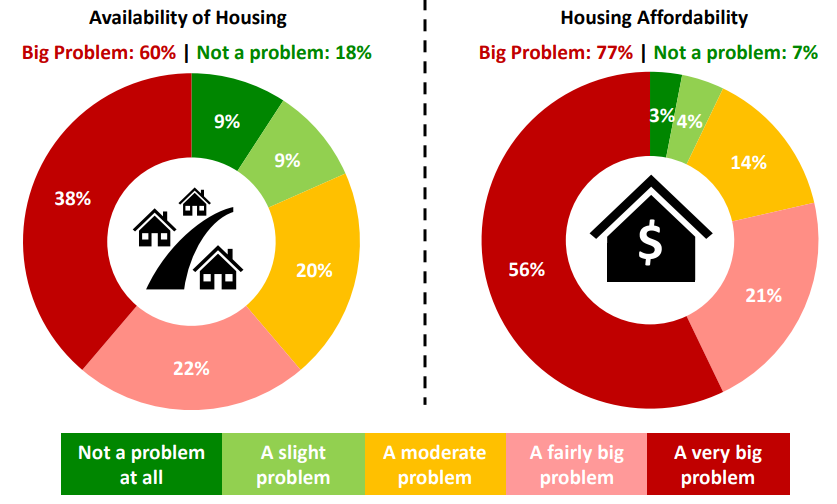 Availability of Housing

Big Problem: 60% | Not a problem: 18%

9%
9%
20%
22%
38%

Housing Affordability

Big Problem: 77% | Not a problem: 7%

3%
4%
14%
21%
56%

$

Not a problem at all
A slight problem
A moderate problem
A fairly big problem
A very big problem